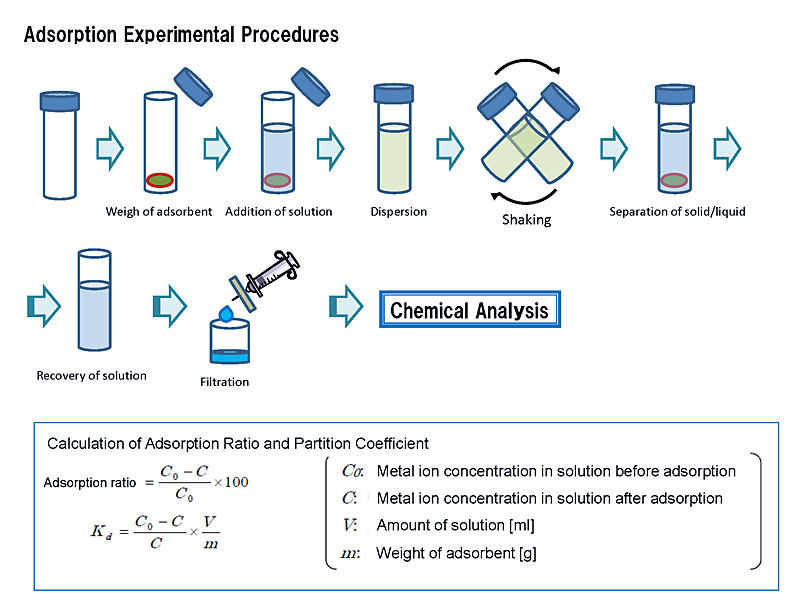 Adsorption Experimental Procedures

Weigh of adsorbent

Addition of solution

Dispersion

Shaking

Separation of solid/liquid

Recovery of solution

Filtration

Chemical Analysis

Calculation of Adsorption Ratio and Partition Coefficient

Adsorption ratio $= \frac{C_0 - C}{C_0} \times 100$

$K_d = \frac{C_0 - C}{C} \times \frac{V}{m}$

$C_0$: Metal ion concentration in solution before adsorption

$C$: Metal ion concentration in solution after adsorption

$V$: Amount of solution [ml]

$m$: Weight of adsorbent [g]